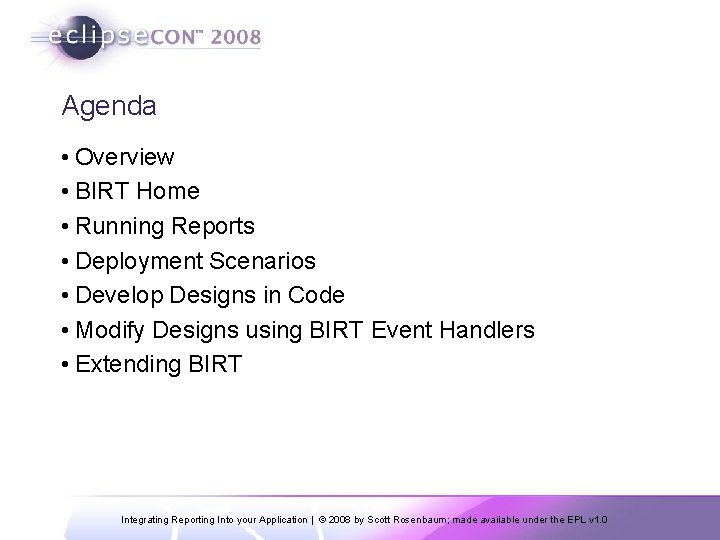 eclipseCON™ 2008

Agenda

• Overview
• BIRT Home
• Running Reports
• Deployment Scenarios
• Develop Designs in Code
• Modify Designs using BIRT Event Handlers
• Extending BIRT

Integrating Reporting Into your Application | © 2008 by Scott Rosenbaum; made available under the EPL v1.0